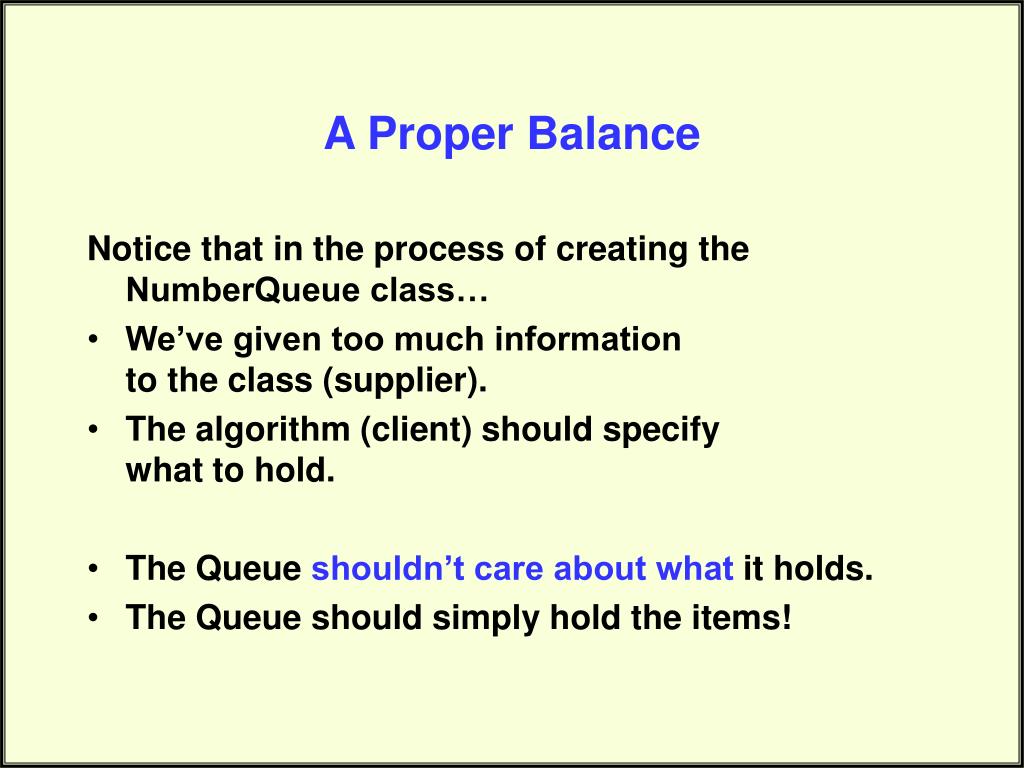 A Proper Balance

Notice that in the process of creating the NumberQueue class…

• We’ve given too much information to the class (supplier).
• The algorithm (client) should specify what to hold.

• The Queue shouldn’t care about what it holds.
• The Queue should simply hold the items!